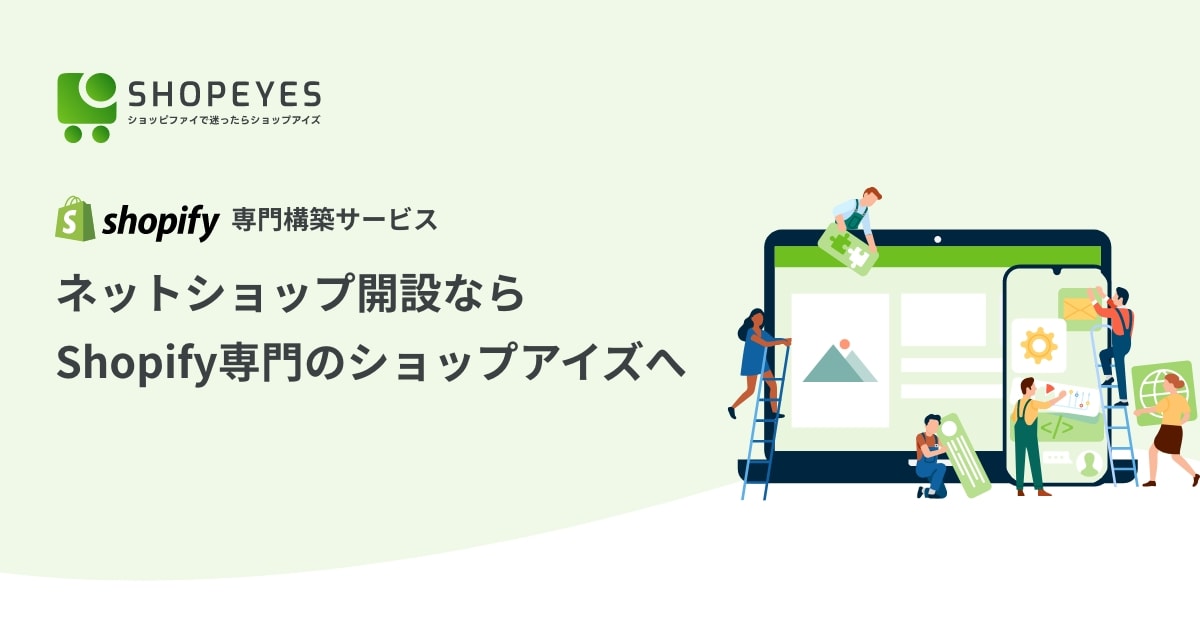 SHOPEYES
ショッピファイで迷ったらショップアイズ

shopify 専門構築サービス

ネットショップ開設なら
Shopify専門のショップアイズへ

</>